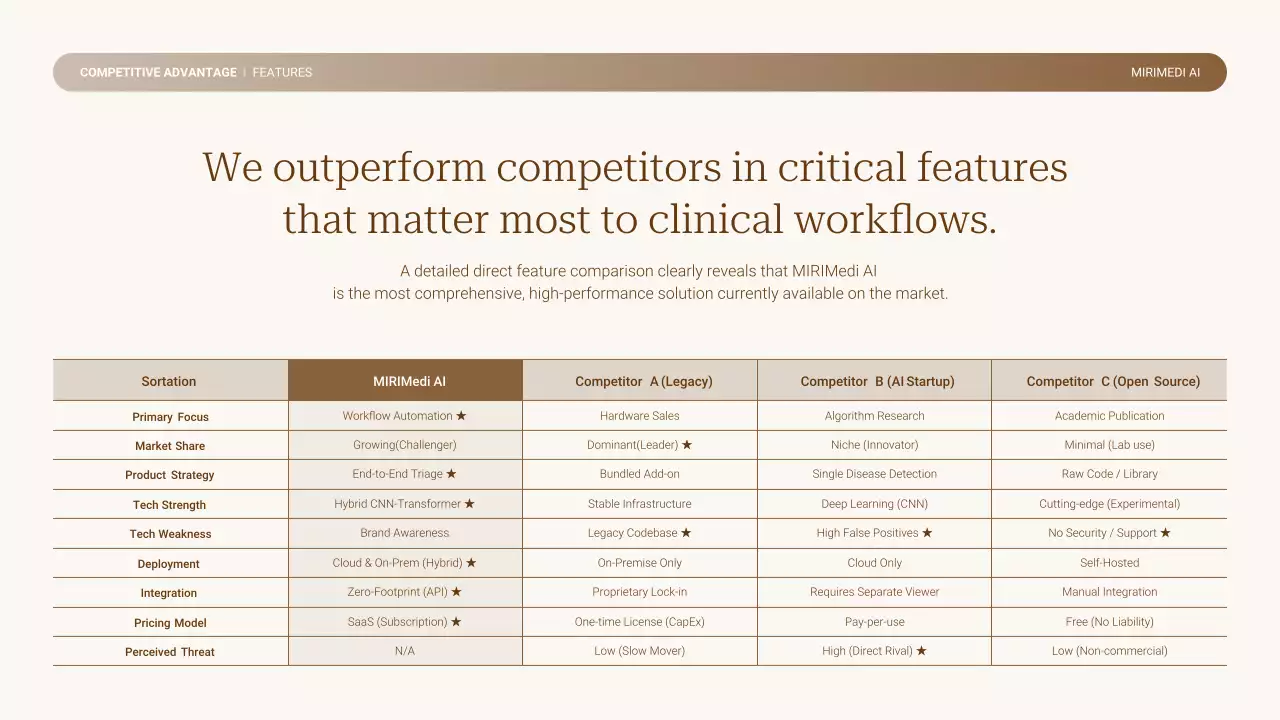 COMPETITIVE ADVANTAGE | FEATURES

MIRIMEDI AI

We outperform competitors in critical features that matter most to clinical workflows.

A detailed direct feature comparison clearly reveals that MIRIMedi AI is the most comprehensive, high-performance solution currently available on the market.

| Sortation | MIRIMedi AI | Competitor A (Legacy) | Competitor B (AI Startup) | Competitor C (Open Source) |
|---|---|---|---|---|
| Primary Focus | Workflow Automation ★ | Hardware Sales | Algorithm Research | Academic Publication |
| Market Share | Growing(Challenger) | Dominant(Leader) ★ | Niche (Innovator) | Minimal (Lab use) |
| Product Strategy | End-to-End Triage ★ | Bundled Add-on | Single Disease Detection | Raw Code / Library |
| Tech Strength | Hybrid CNN-Transformer ★ | Stable Infrastructure | Deep Learning (CNN) | Cutting-edge (Experimental) |
| Tech Weakness | Brand Awareness | Legacy Codebase ★ | High False Positives ★ | No Security / Support ★ |
| Deployment | Cloud & On-Prem (Hybrid) ★ | On-Premise Only | Cloud Only | Self-Hosted |
| Integration | Zero-Footprint (API) ★ | Proprietary Lock-in | Requires Separate Viewer | Manual Integration |
| Pricing Model | SaaS (Subscription) ★ | One-time License (CapEx) | Pay-per-use | Free (No Liability) |
| Perceived Threat | N/A | Low (Slow Mover) | High (Direct Rival) ★ | Low (Non-commercial) |